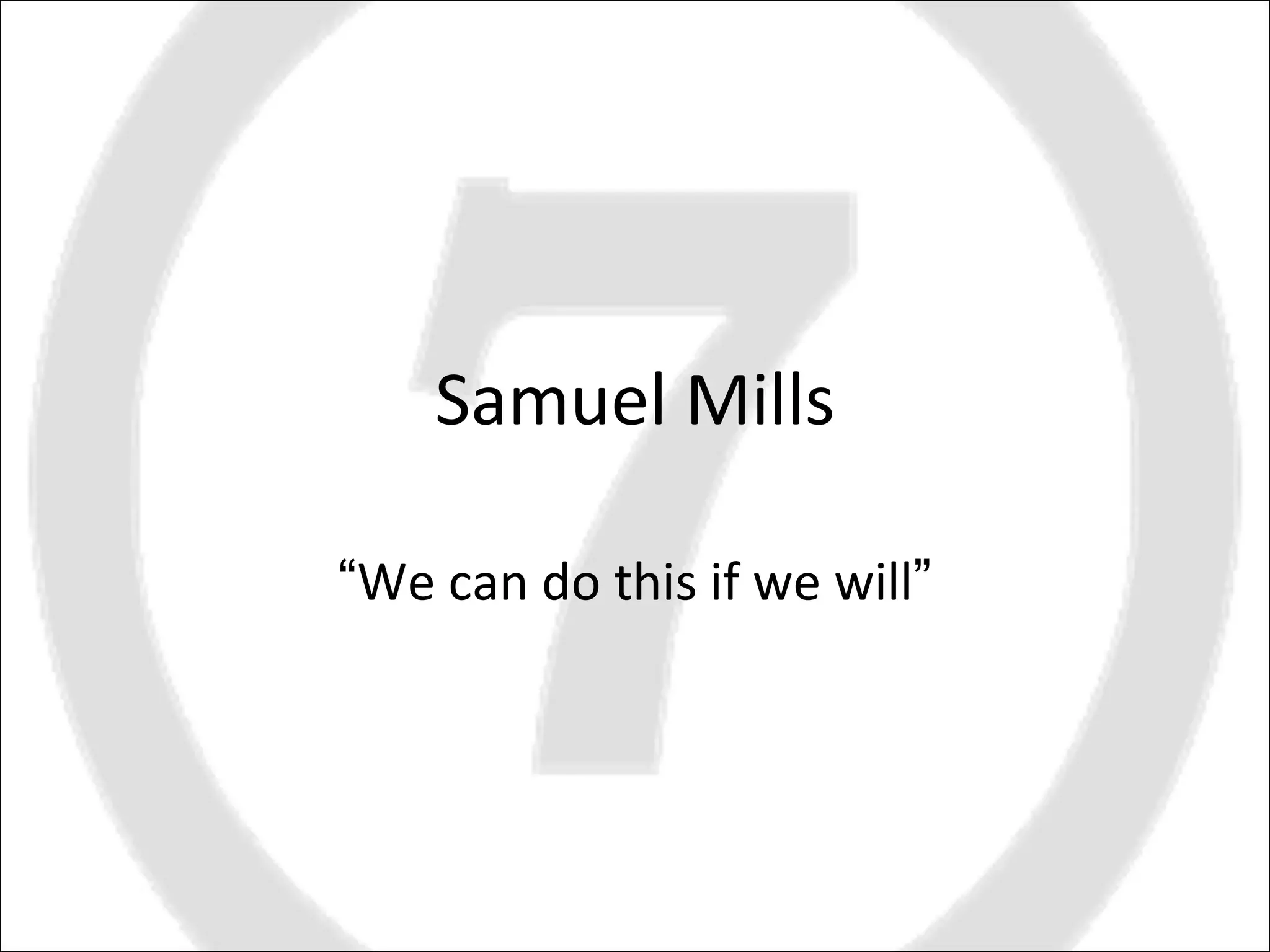 7

Samuel Mills

“We can do this if we will”